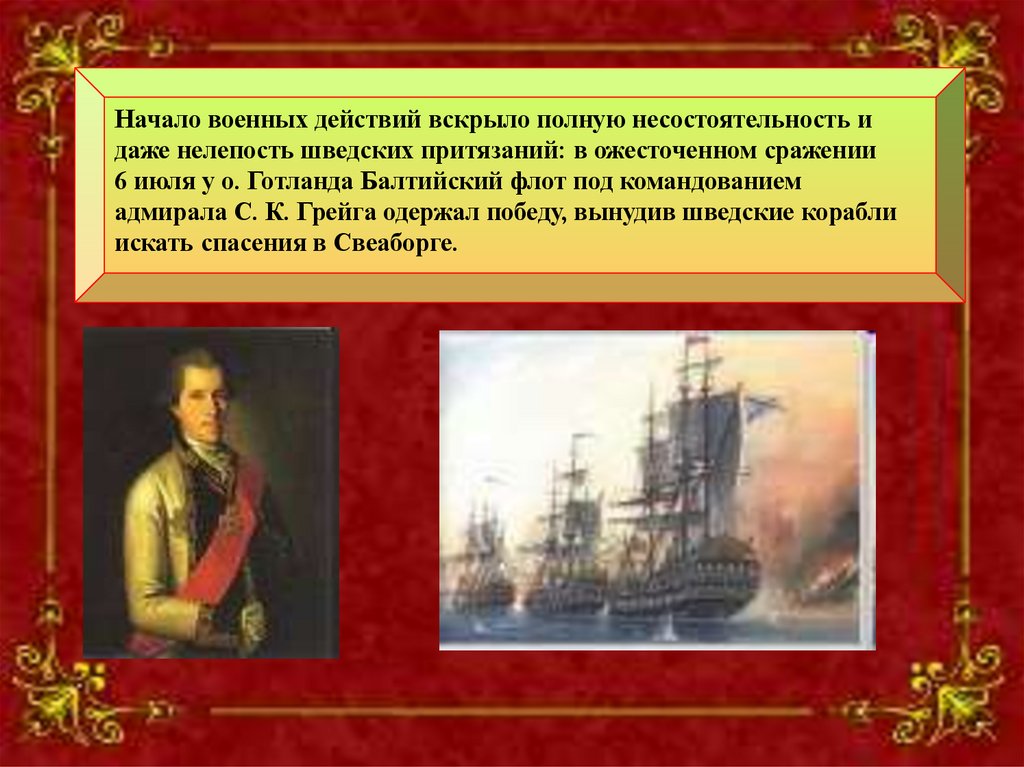 Начало военных действий вскрыло полную несостоятельность и даже нелепость шведских притязаний: в ожесточенном сражении 6 июля у о. Готланда Балтийский флот под командованием адмирала С. К. Грейга одержал победу, вынудив шведские корабли искать спасения в Свеаборге.